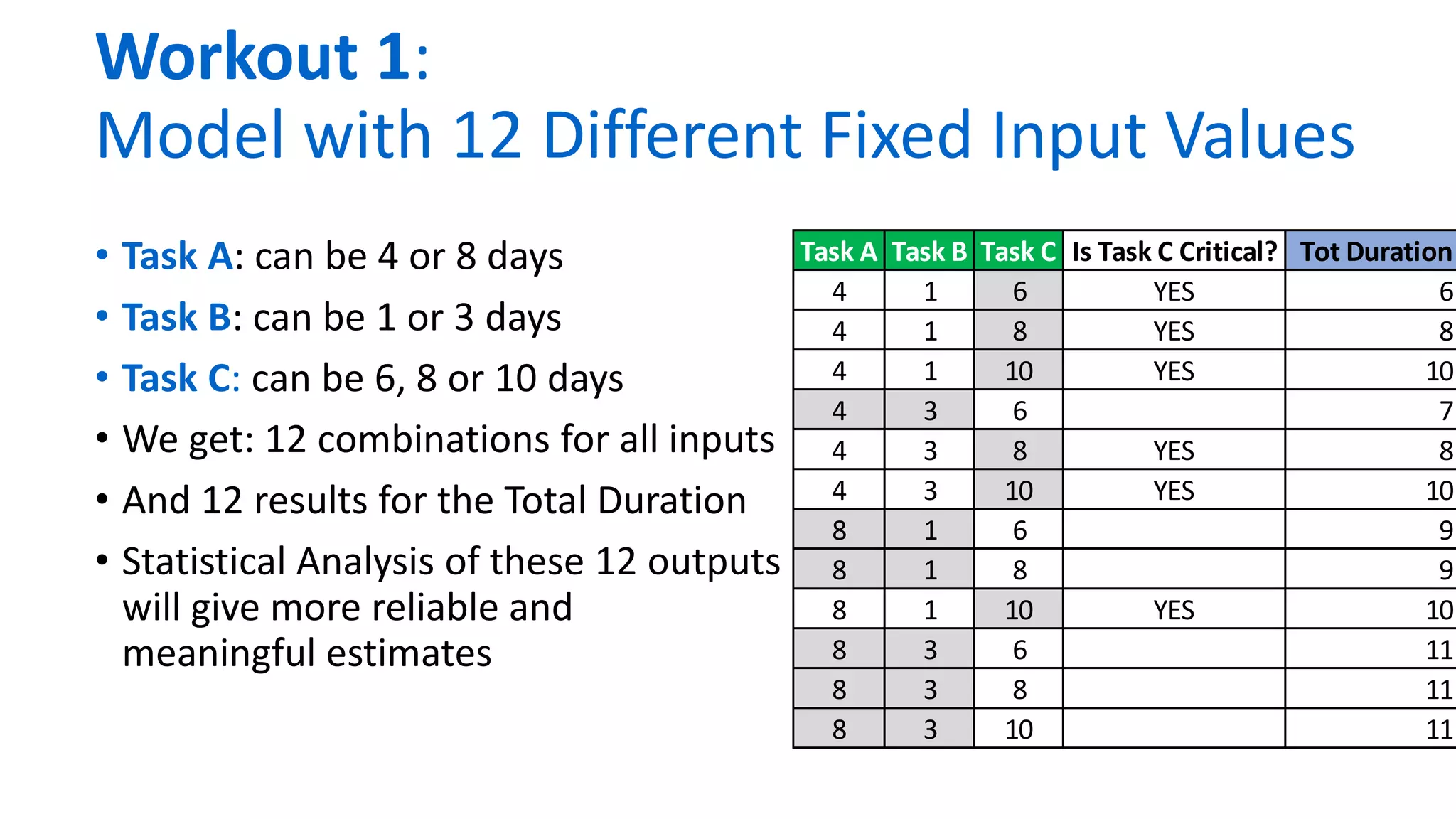 Workout 1:
Model with 12 Different Fixed Input Values

• Task A: can be 4 or 8 days
• Task B: can be 1 or 3 days
• Task C: can be 6, 8 or 10 days
• We get: 12 combinations for all inputs
• And 12 results for the Total Duration
• Statistical Analysis of these 12 outputs will give more reliable and meaningful estimates

| Task A | Task B | Task C | Is Task C Critical? | Tot Duration |
|---|---|---|---|---|
| 4 | 1 | 6 | YES | 6 |
| 4 | 1 | 8 | YES | 8 |
| 4 | 1 | 10 | YES | 10 |
| 4 | 3 | 6 | | 7 |
| 4 | 3 | 8 | YES | 8 |
| 4 | 3 | 10 | YES | 10 |
| 8 | 1 | 6 | | 9 |
| 8 | 1 | 8 | | 9 |
| 8 | 1 | 10 | YES | 10 |
| 8 | 3 | 6 | | 11 |
| 8 | 3 | 8 | | 11 |
| 8 | 3 | 10 | | 11 |